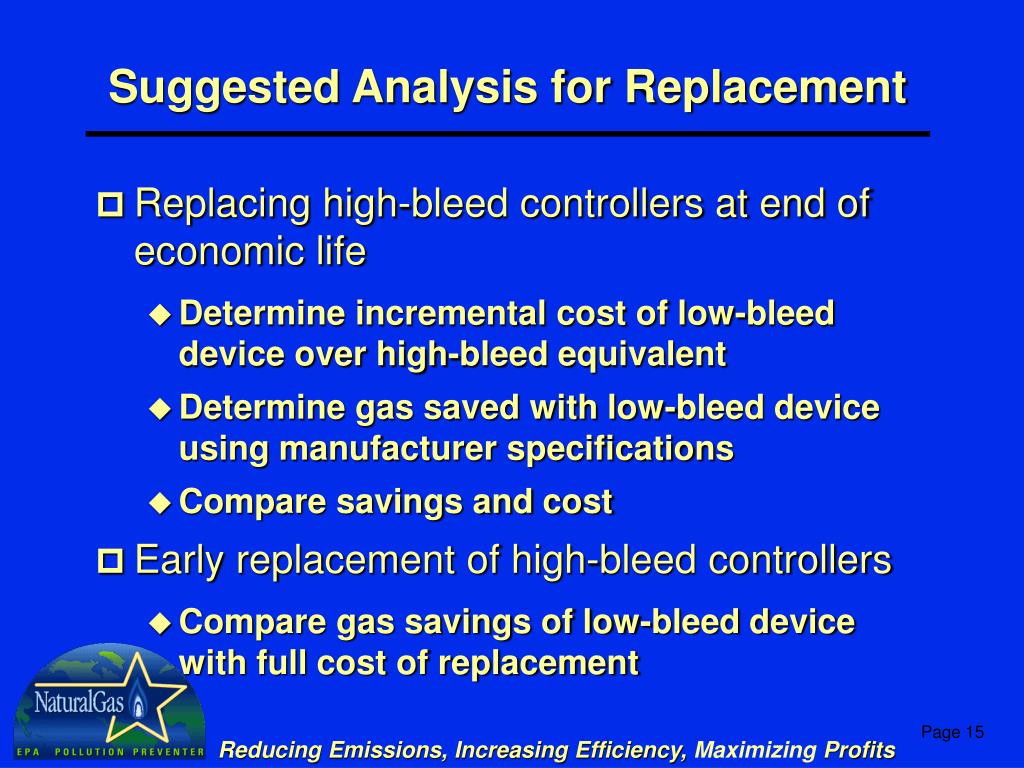 Suggested Analysis for Replacement

Replacing high-bleed controllers at end of economic life

Determine incremental cost of low-bleed device over high-bleed equivalent

Determine gas saved with low-bleed device using manufacturer specifications

Compare savings and cost

Early replacement of high-bleed controllers

Compare gas savings of low-bleed device with full cost of replacement

NaturalGas

EPA POLLUTION PREVENTER

Reducing Emissions, Increasing Efficiency, Maximizing Profits

Page 15